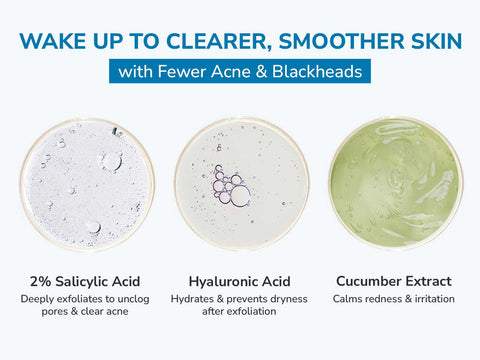 WAKE UP TO CLEARER, SMOOTHER SKIN

with Fewer Acne & Blackheads

2% Salicylic Acid
Deeply exfoliates to unclog pores & clear acne

Hyaluronic Acid
Hydrates & prevents dryness after exfoliation

Cucumber Extract
Calms redness & irritation